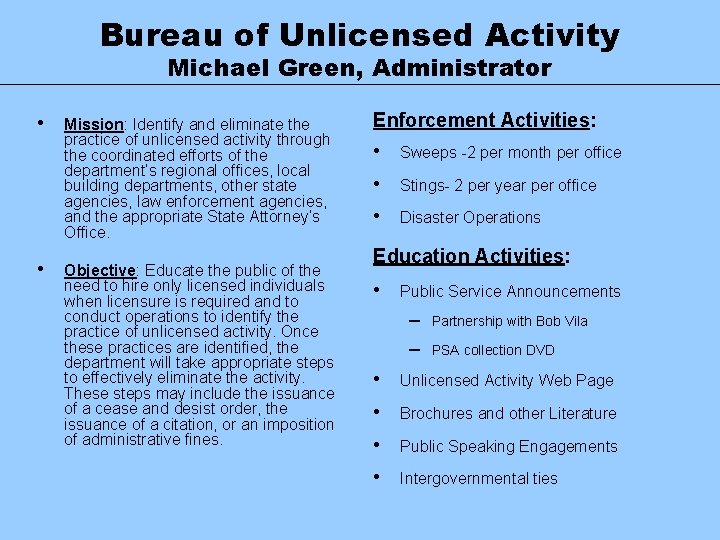 Bureau of Unlicensed Activity
Michael Green, Administrator

• Mission: Identify and eliminate the practice of unlicensed activity through the coordinated efforts of the department's regional offices, local building departments, other state agencies, law enforcement agencies, and the appropriate State Attorney's Office.

• Objective: Educate the public of the need to hire only licensed individuals when licensure is required and to conduct operations to identify the practice of unlicensed activity. Once these practices are identified, the department will take appropriate steps to effectively eliminate the activity. These steps may include the issuance of a cease and desist order, the issuance of a citation, or an imposition of administrative fines.

Enforcement Activities:

• Sweeps -2 per month per office

• Stings- 2 per year per office

• Disaster Operations

Education Activities:

• Public Service Announcements

– Partnership with Bob Vila

– PSA collection DVD

• Unlicensed Activity Web Page

• Brochures and other Literature

• Public Speaking Engagements

• Intergovernmental ties